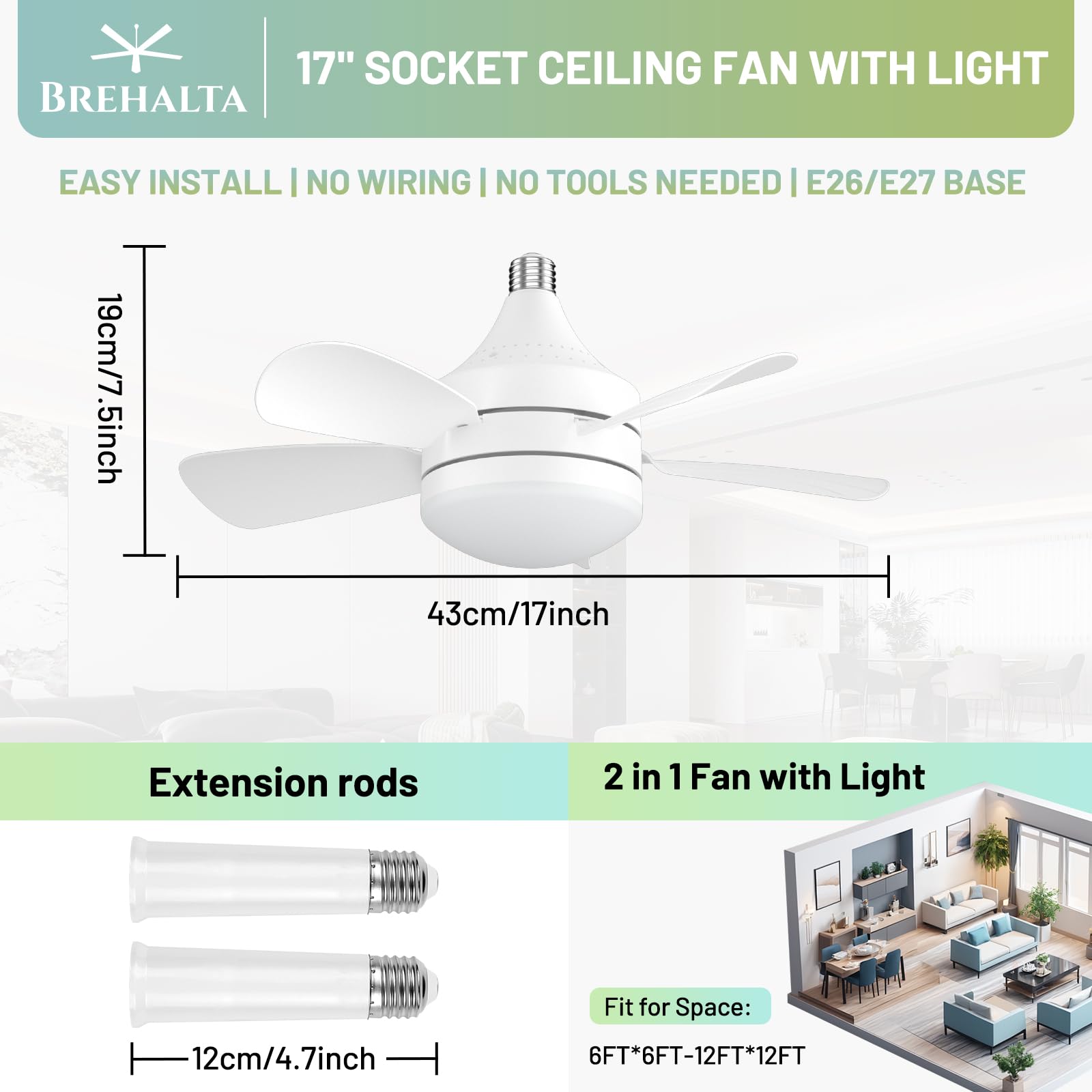 BREHALTA

17" SOCKET CEILING FAN WITH LIGHT

EASY INSTALL | NO WIRING | NO TOOLS NEEDED | E26/E27 BASE

19cm/7.5inch

43cm/17inch

Extension rods

12cm/4.7inch

2 in 1 Fan with Light

Fit for Space:

6FT*6FT-12FT*12FT